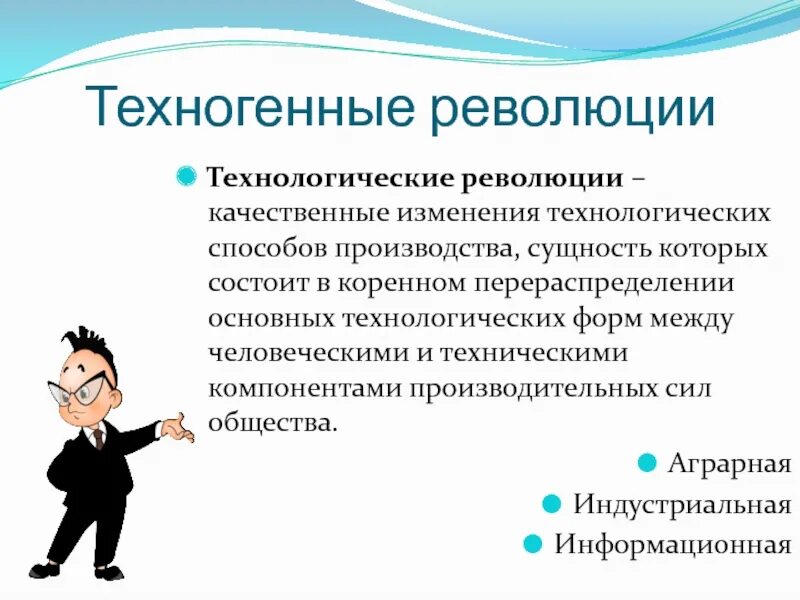 Техногенные революции

Технологические революции – качественные изменения технологических способов производства, сущность которых состоит в коренном перераспределении основных технологических форм между человеческими и техническими компонентами производительных сил общества.

Аграрная

Индустриальная

Информационная